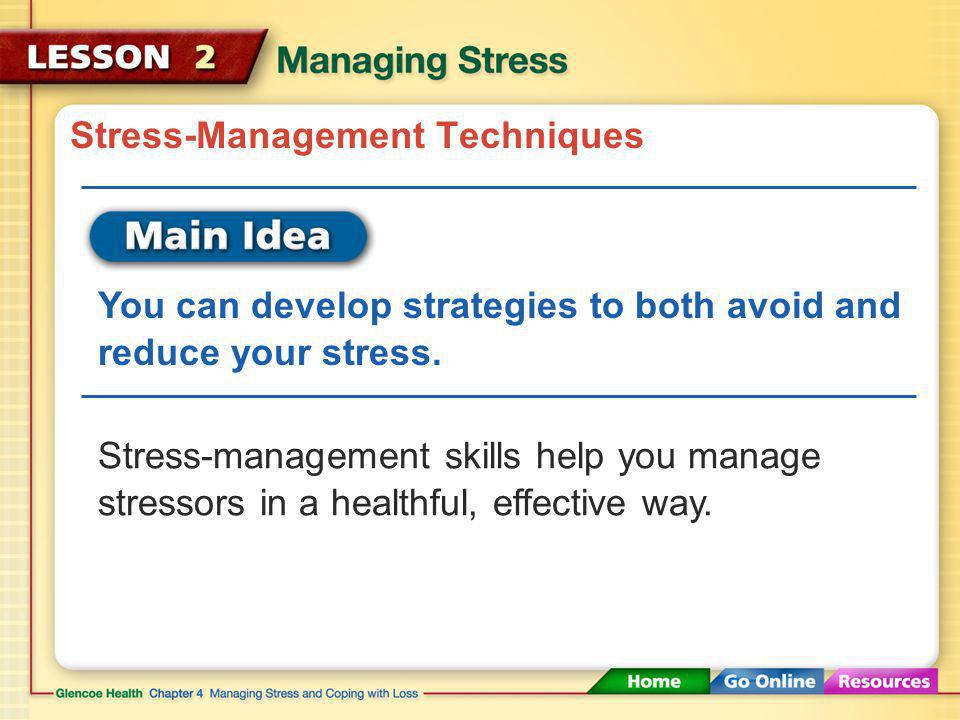 LESSON 2 Managing Stress

Stress-Management Techniques

Main Idea

You can develop strategies to both avoid and reduce your stress.

Stress-management skills help you manage stressors in a healthful, effective way.

Glencoe Health Chapter 4 Managing Stress and Coping with Loss

Home Go Online Resources